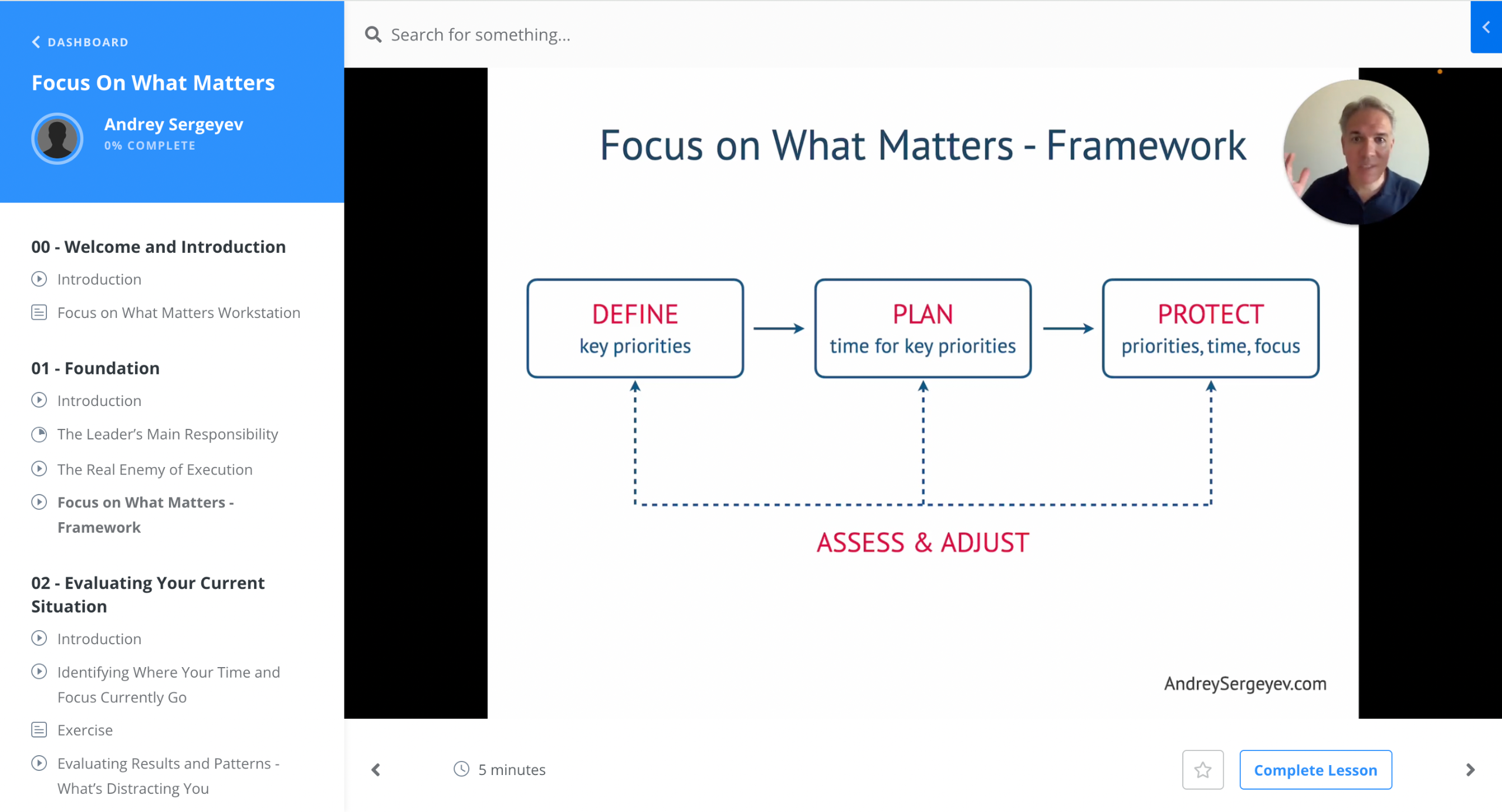 DASHBOARD

Focus On What Matters

Andrey Sergeyev
0% COMPLETE

00 - Welcome and Introduction
Introduction
Focus on What Matters Workstation

01 - Foundation
Introduction
The Leader's Main Responsibility
The Real Enemy of Execution
Focus on What Matters - Framework

02 - Evaluating Your Current Situation
Introduction
Identifying Where Your Time and Focus Currently Go
Exercise
Evaluating Results and Patterns - What's Distracting You

Search for something...

Focus on What Matters - Framework

DEFINE
key priorities

PLAN
time for key priorities

PROTECT
priorities, time, focus

ASSESS & ADJUST

AndreySergeyev.com

5 minutes

Complete Lesson